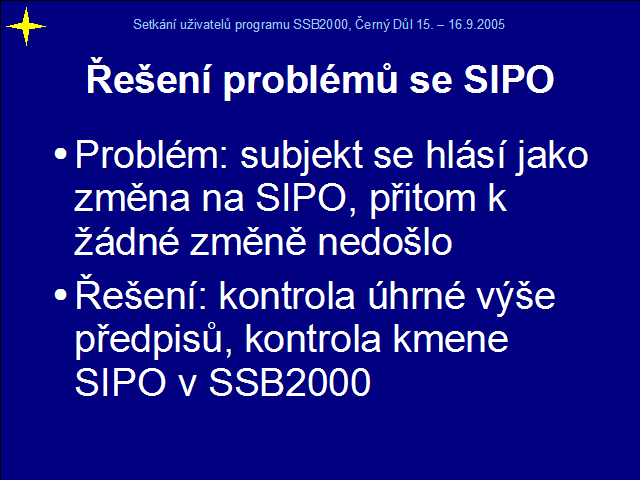 Setkání uživatelů programu SSB2000, Černý Důl 15. – 16.9.2005

Řešení problémů se SIPO

• Problém: subjekt se hlásí jako změna na SIPO, přitom k žádné změně nedošlo

• Řešení: kontrola úhrné výše předpisů, kontrola kmene SIPO v SSB2000